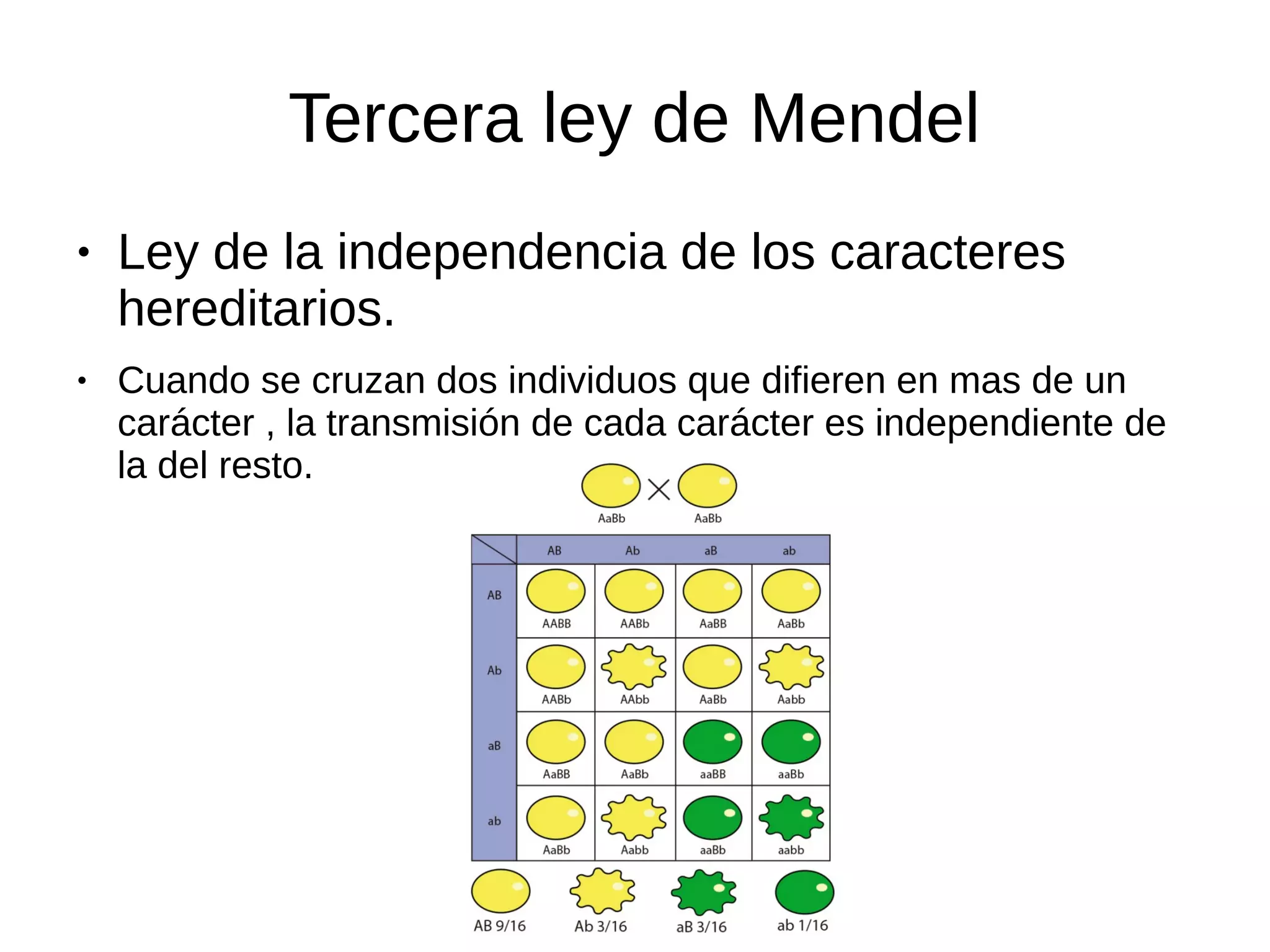 Tercera ley de Mendel

• Ley de la independencia de los caracteres hereditarios.

• Cuando se cruzan dos individuos que difieren en mas de un carácter , la transmisión de cada carácter es independiente de la del resto.

AaBb × AaBb

| | AB | Ab | aB | ab |
|---|---|---|---|---|
| AB | AABB | AABb | AaBB | AaBb |
| Ab | AABb | AAbb | AaBb | Aabb |
| aB | AaBB | AaBb | aaBB | aaBb |
| ab | AaBb | Aabb | aaBb | aabb |

AB 9/16 Ab 3/16 aB 3/16 ab 1/16